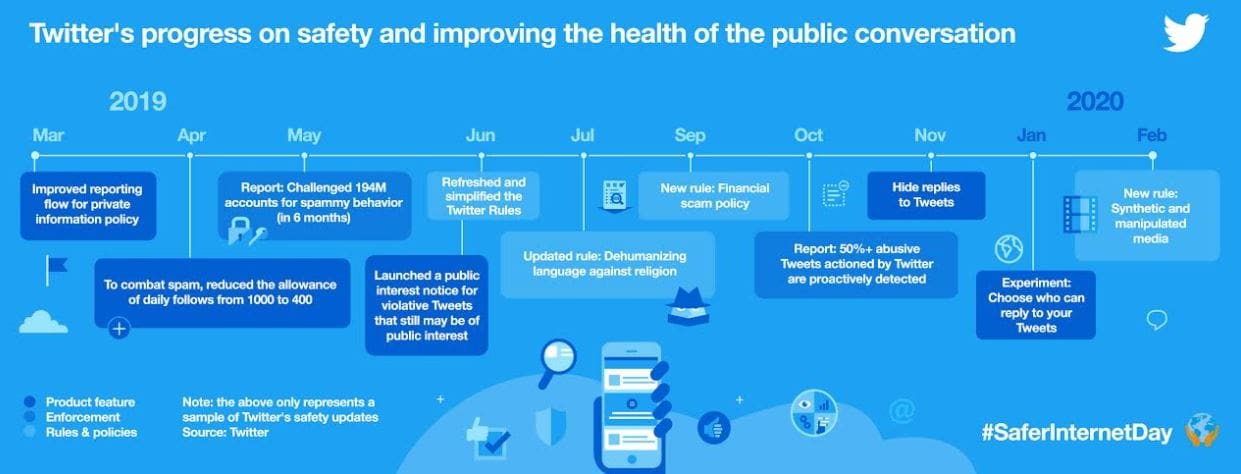 Twitter's progress on safety and improving the health of the public conversation

2019

2020

Mar

Apr

May

Jun

Jul

Sep

Oct

Nov

Jan

Feb

Improved reporting flow for private information policy

To combat spam, reduced the allowance of daily follows from 1000 to 400

Report: Challenged 194M accounts for spammy behavior (in 6 months)

Refreshed and simplified the Twitter Rules

Launched a public interest notice for violative Tweets that still may be of public interest

Updated rule: Dehumanizing language against religion

New rule: Financial scam policy

Report: 50%+ abusive Tweets actioned by Twitter are proactively detected

Hide replies to Tweets

Experiment: Choose who can reply to your Tweets

New rule: Synthetic and manipulated media

Product feature
Enforcement
Rules & policies

Note: the above only represents a sample of Twitter's safety updates
Source: Twitter

#SaferInternetDay